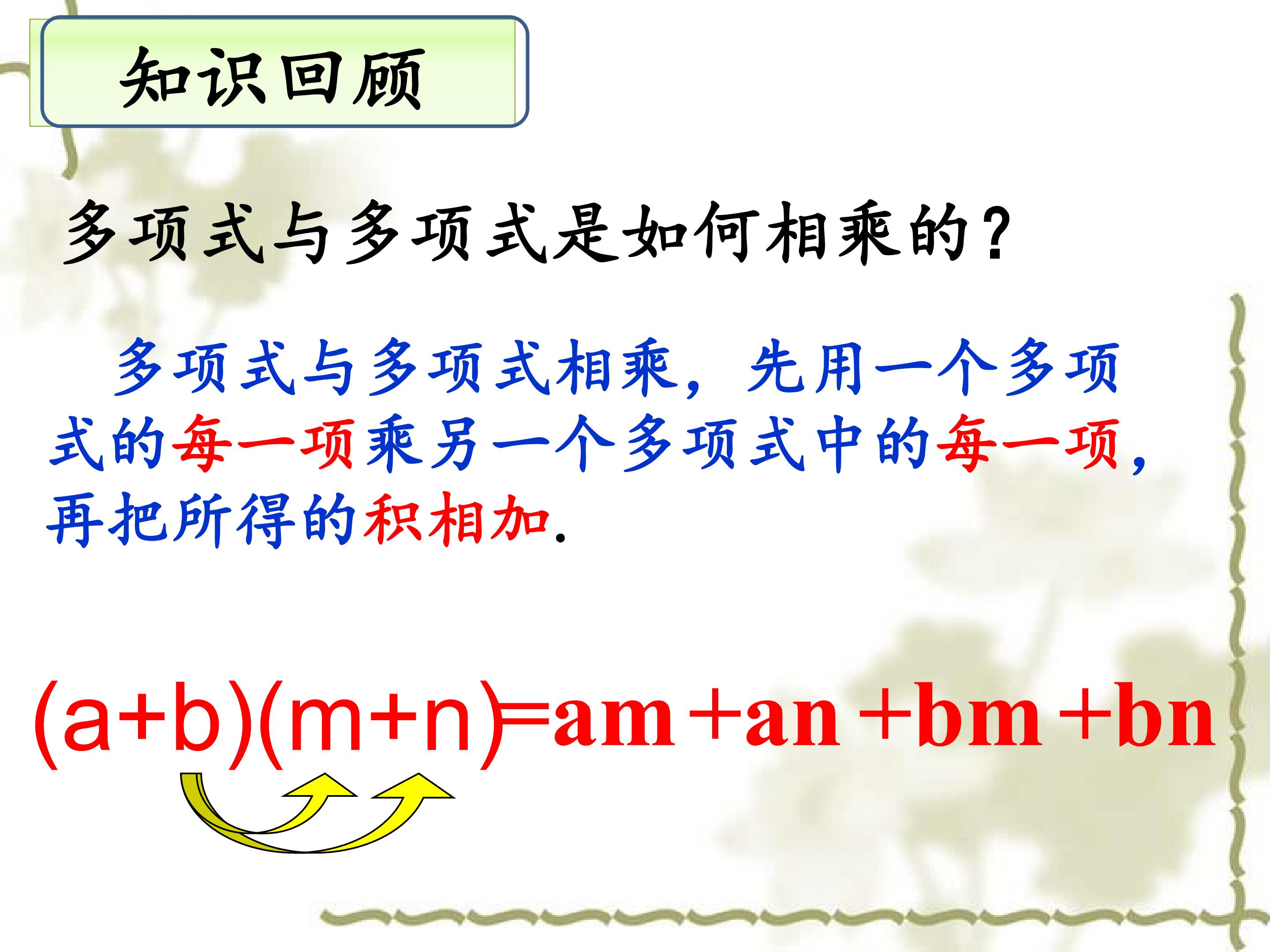 知识回顾

多项式与多项式是如何相乘的?

多项式与多项式相乘，先用一个多项式的每一项乘另一个多项式中的每一项，再把所得的积相加.

$(a+b)(m+n)=am+an+bm+bn$